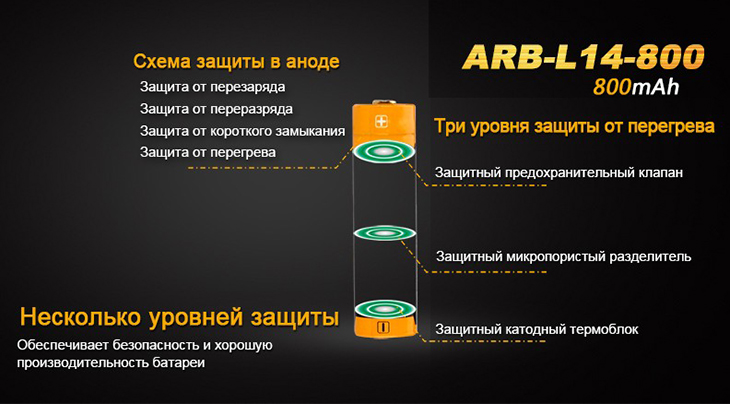 ARB-L14-800
800mAh

Схема защиты в аноде
Защита от перезаряда
Защита от переразряда
Защита от короткого замыкания
Защита от перегрева

Три уровня защиты от перегрева
Защитный предохранительный клапан
Защитный микропористый разделитель
Защитный катодный термоблок

Несколько уровней защиты
Обеспечивает безопасность и хорошую производительность батареи